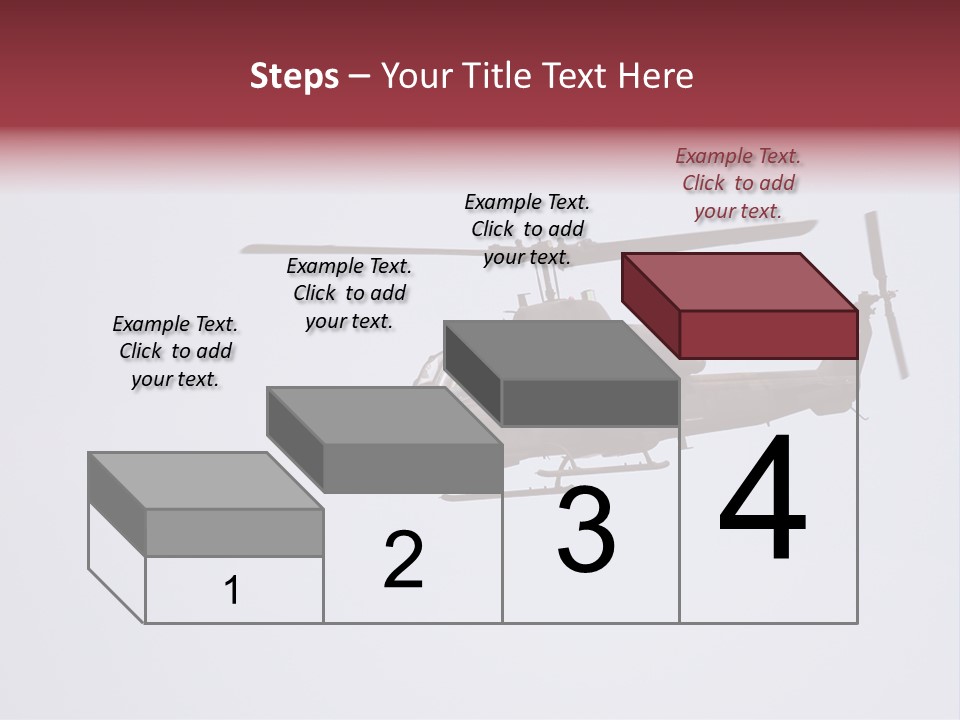 Steps – Your Title Text Here

Example Text. Click to add your text.

Example Text. Click to add your text.

Example Text. Click to add your text.

Example Text. Click to add your text.

1

2

3

4